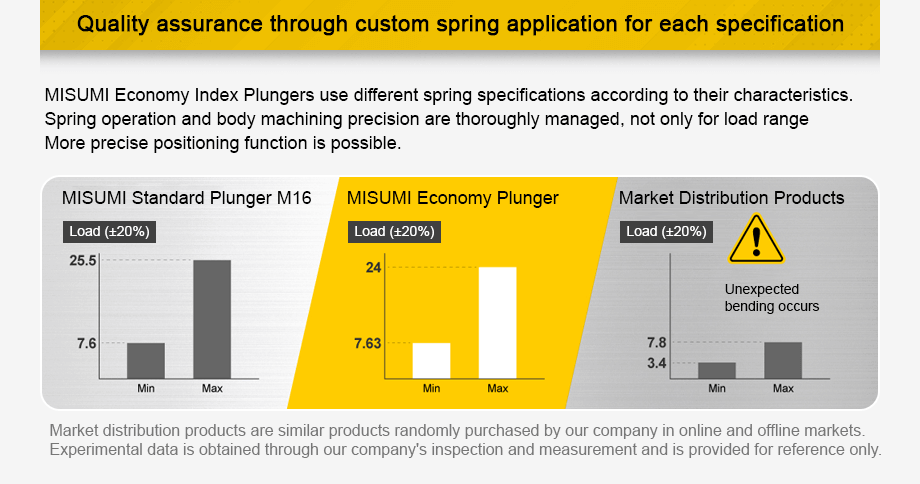 Quality assurance through custom spring application for each specification

MISUMI Economy Index Plungers use different spring specifications according to their characteristics. Spring operation and body machining precision are thoroughly managed, not only for load range More precise positioning function is possible.

MISUMI Standard Plunger M16

Load (±20%)

25.5

7.6

Min Max

MISUMI Economy Plunger

Load (±20%)

24

7.63

Min Max

Market Distribution Products

Load (±20%)

Unexpected bending occurs

7.8

3.4

Min Max

Market distribution products are similar products randomly purchased by our company in online and offline markets. Experimental data is obtained through our company's inspection and measurement and is provided for reference only.